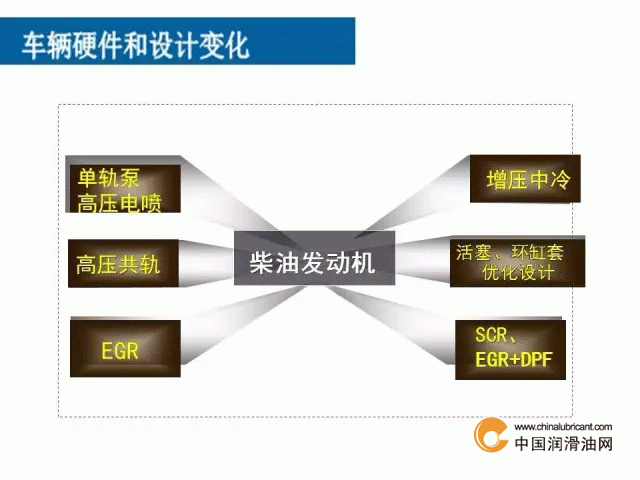 车辆硬件和设计变化

单轨泵
高压电喷

高压共轨

EGR

柴油发动机

增压中冷

活塞、环缸套
优化设计

SCR、
EGR+DPF

www.chinalubricant.com
中国润滑油网